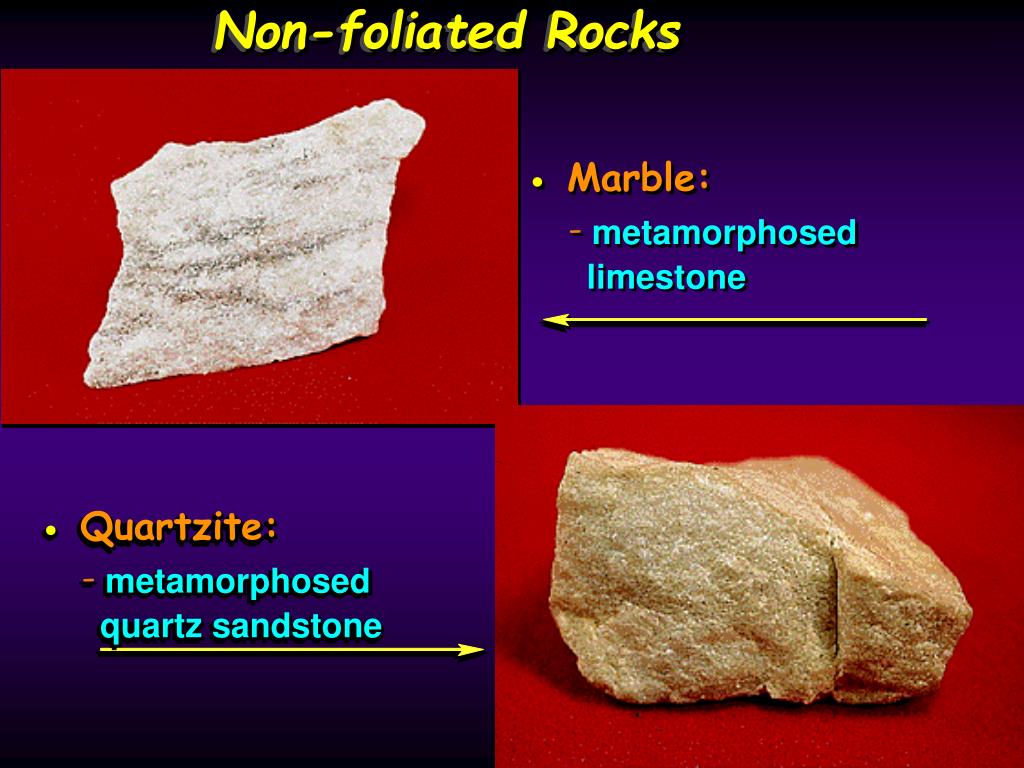 Non-foliated Rocks

• Marble:
- metamorphosed limestone

• Quartzite:
- metamorphosed quartz sandstone